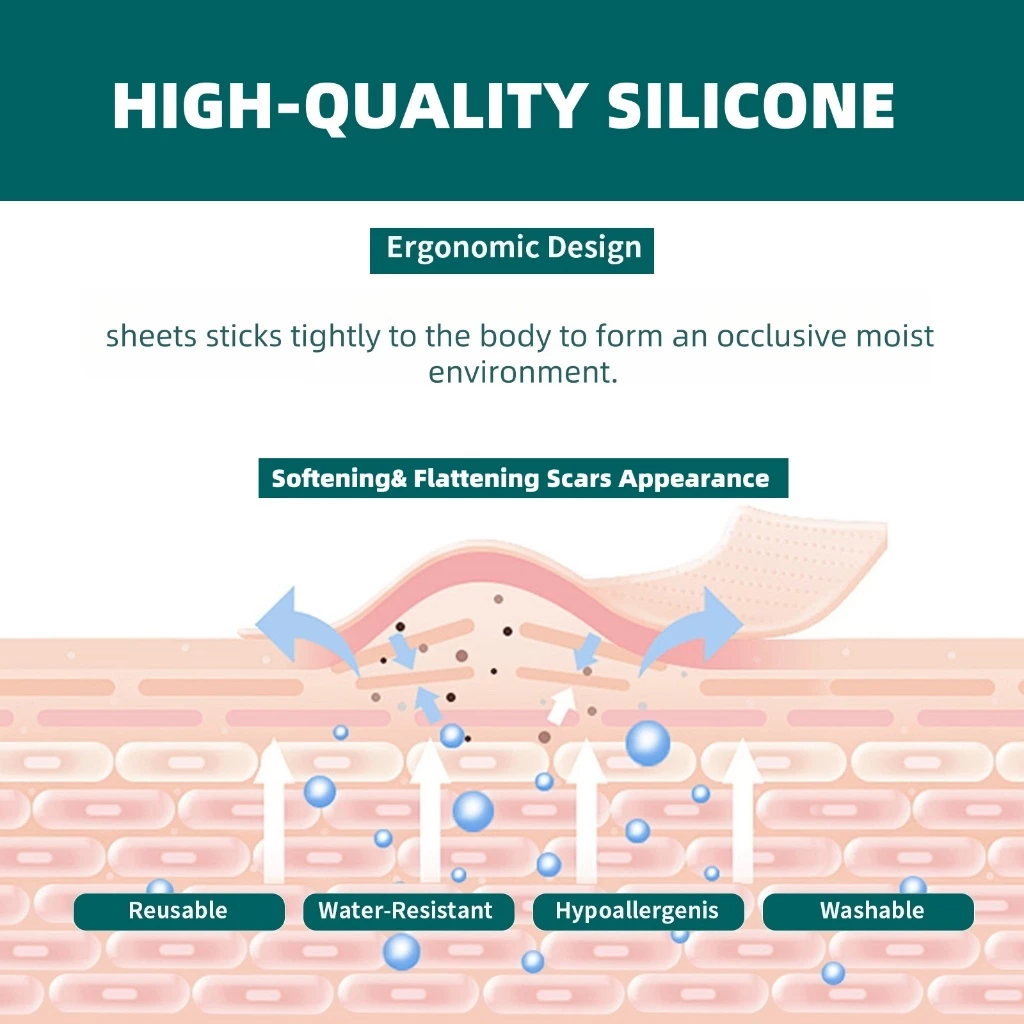 HIGH-QUALITY SILICONE

Ergonomic Design

sheets sticks tightly to the body to form an occlusive moist environment.

Softening& Flattening Scars Appearance

Reusable

Water-Resistant

Hypoallergenis

Washable